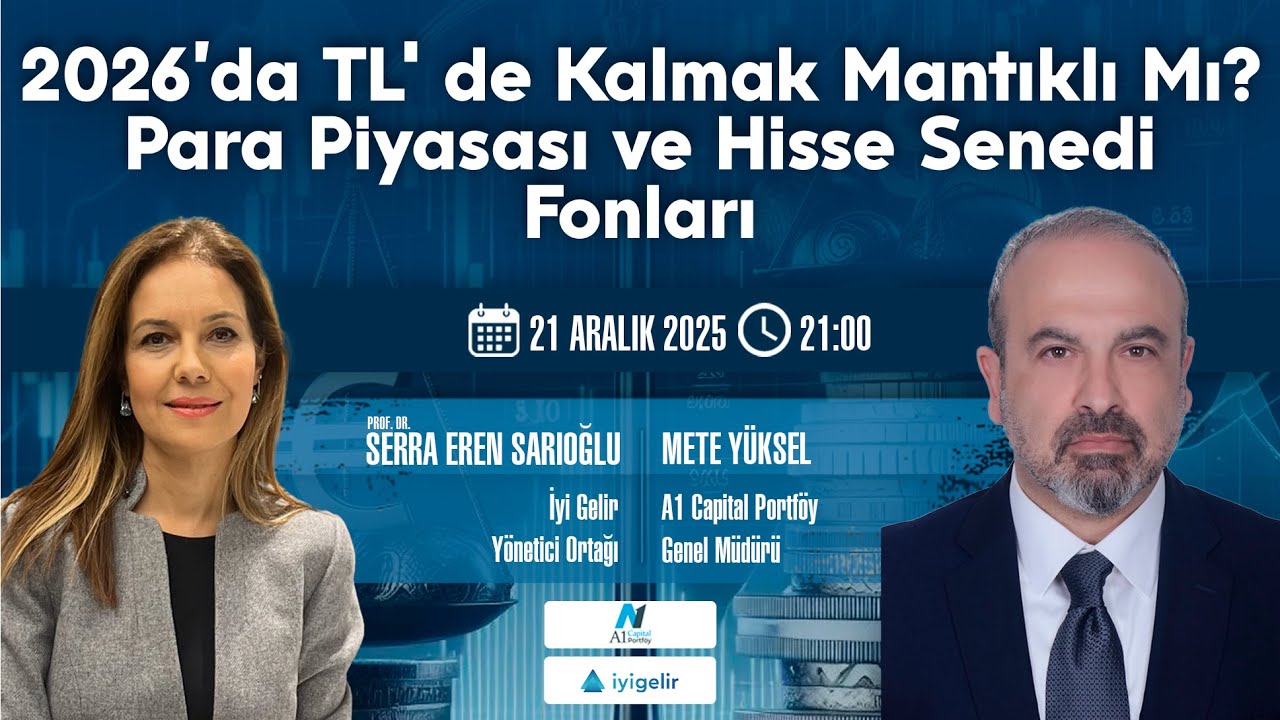 2026'da TL' de Kalmak Mantıklı Mı? Para Piyasası ve Hisse Senedi Fonları

21 ARALIK 2025 21:00

PROF. DR.
SERRA EREN SARIOĞLU
İyi Gelir
Yönetici Ortağı

METE YÜKSEL
A1 Capital Portföy
Genel Müdürü

A1 Capital Portföy

iyigelir